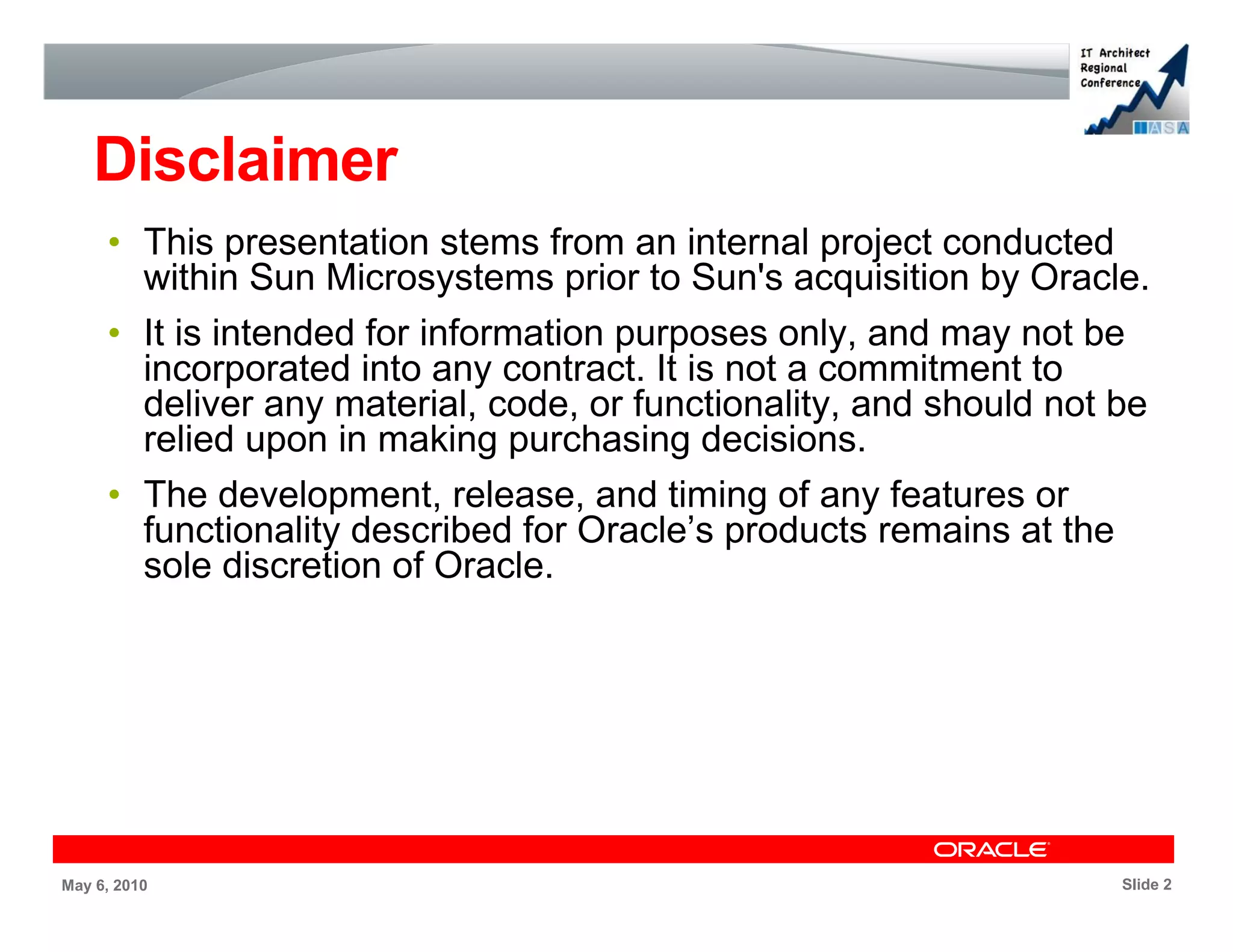 IT Architect Regional Conference

IASA

Disclaimer

• This presentation stems from an internal project conducted within Sun Microsystems prior to Sun's acquisition by Oracle.

• It is intended for information purposes only, and may not be incorporated into any contract. It is not a commitment to deliver any material, code, or functionality, and should not be relied upon in making purchasing decisions.

• The development, release, and timing of any features or functionality described for Oracle’s products remains at the sole discretion of Oracle.

ORACLE

May 6, 2010

Slide 2